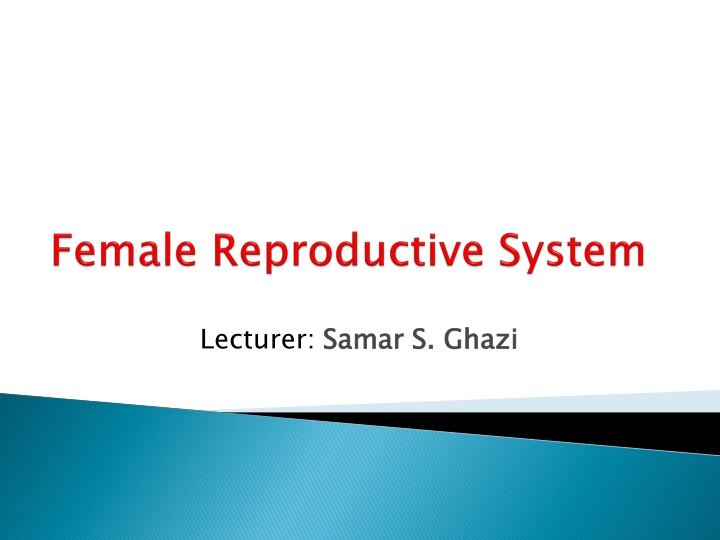 Female Reproductive System

Lecturer: Samar S. Ghazi